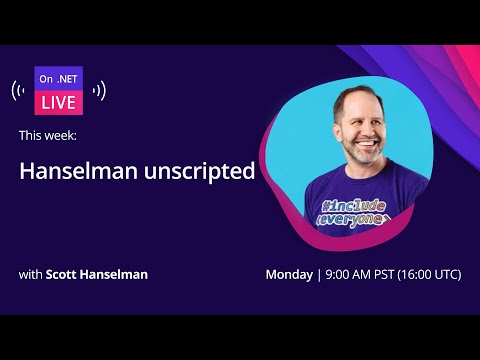 On .NET
LIVE

This week:

Hanselman unscripted

#include
<everyone>

with Scott Hanselman

Monday | 9:00 AM PST (16:00 UTC)